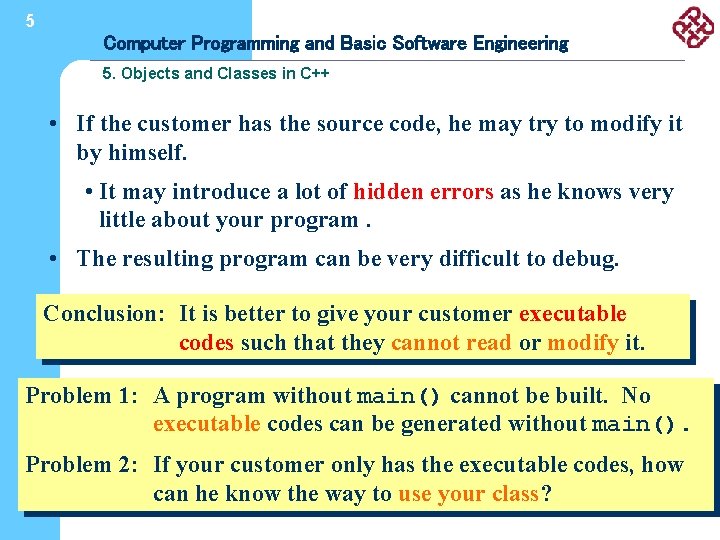 5

Computer Programming and Basic Software Engineering

5. Objects and Classes in C++

• If the customer has the source code, he may try to modify it by himself.

• It may introduce a lot of hidden errors as he knows very little about your program .

• The resulting program can be very difficult to debug.

Conclusion: It is better to give your customer executable codes such that they cannot read or modify it.

Problem 1: A program without main() cannot be built. No executable codes can be generated without main().

Problem 2: If your customer only has the executable codes, how can he know the way to use your class?